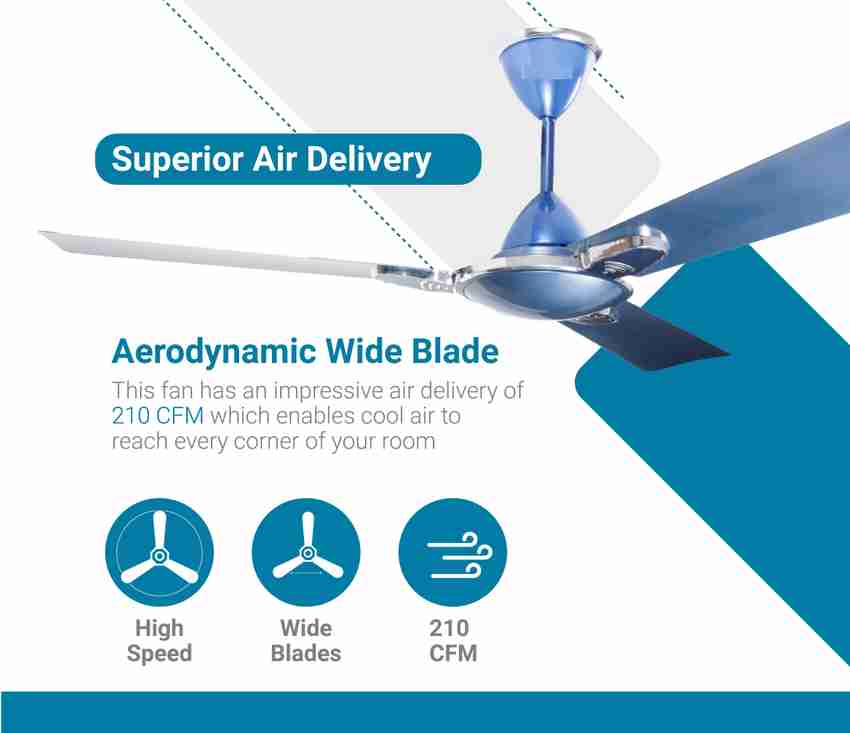 Superior Air Delivery

Aerodynamic Wide Blade

This fan has an impressive air delivery of 210 CFM which enables cool air to reach every corner of your room

High Speed

Wide Blades

210 CFM